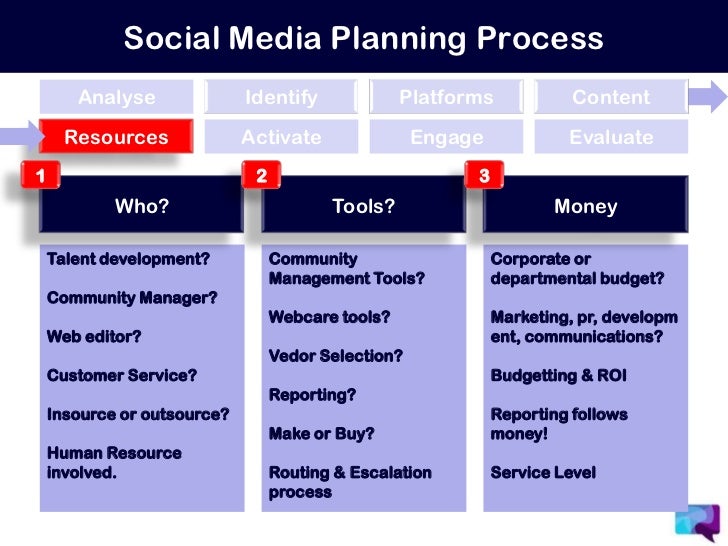 Social Media Planning Process

Analyse
Identify
Platforms
Content
Resources
Activate
Engage
Evaluate

1
Who?

Talent development?

Community Manager?

Web editor?

Customer Service?

Insource or outsource?

Human Resource involved.

2
Tools?

Community Management Tools?

Webcare tools?

Vedor Selection?

Reporting?

Make or Buy?

Routing & Escalation process

3
Money

Corporate or departmental budget?

Marketing, pr, development, communications?

Budgetting & ROI

Reporting follows money!

Service Level